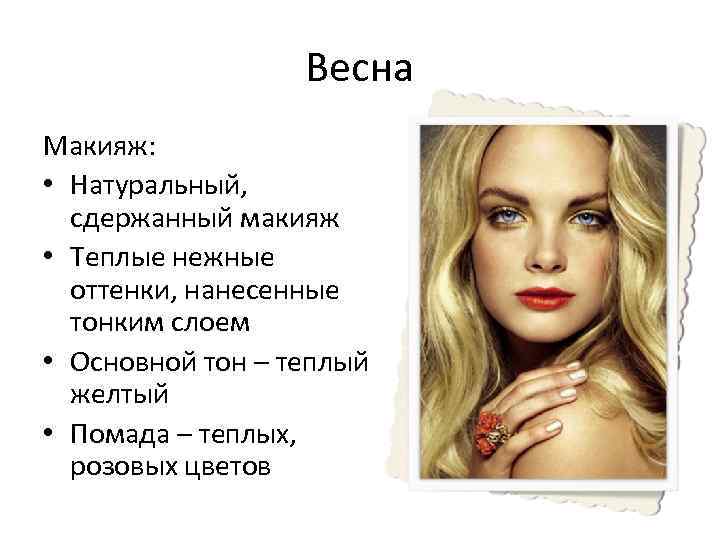 Весна

Макияж:

• Натуральный, сдержанный макияж
• Теплые нежные оттенки, нанесенные тонким слоем
• Основной тон – теплый желтый
• Помада – теплых, розовых цветов